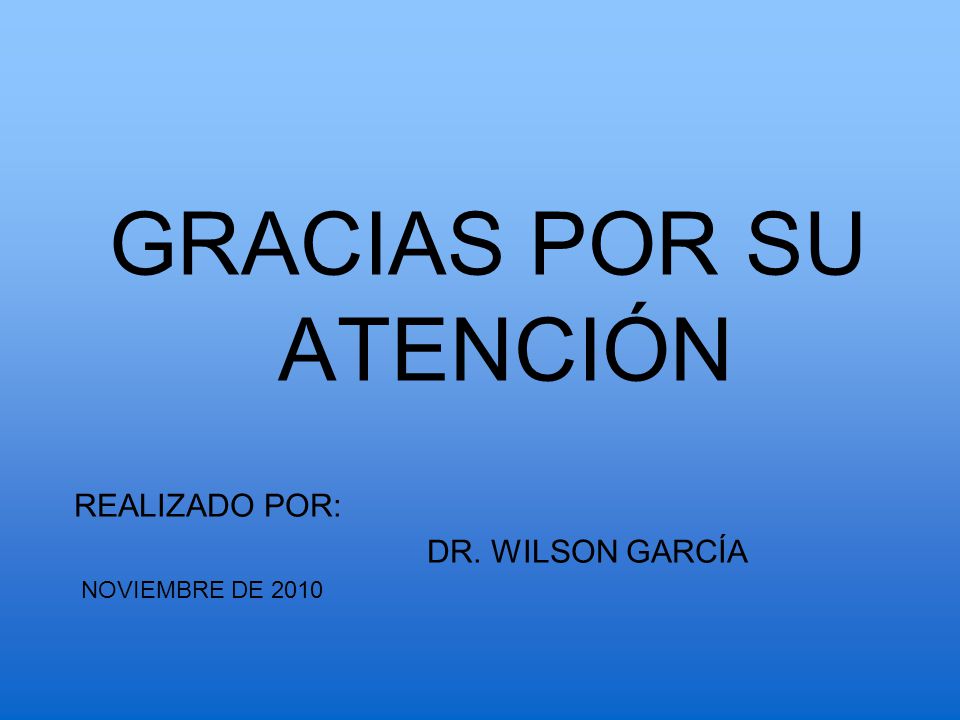 GRACIAS POR SU ATENCIÓN

REALIZADO POR:

DR. WILSON GARCÍA

NOVIEMBRE DE 2010